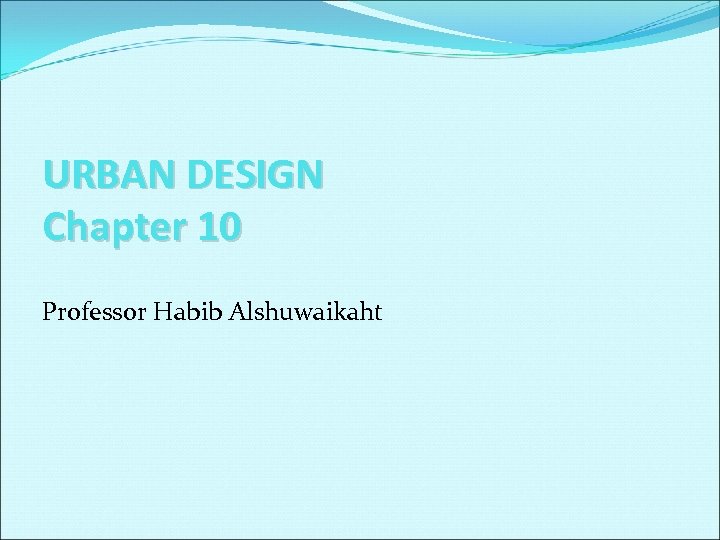 URBAN DESIGN
Chapter 10

Professor Habib Alshuwaikaht